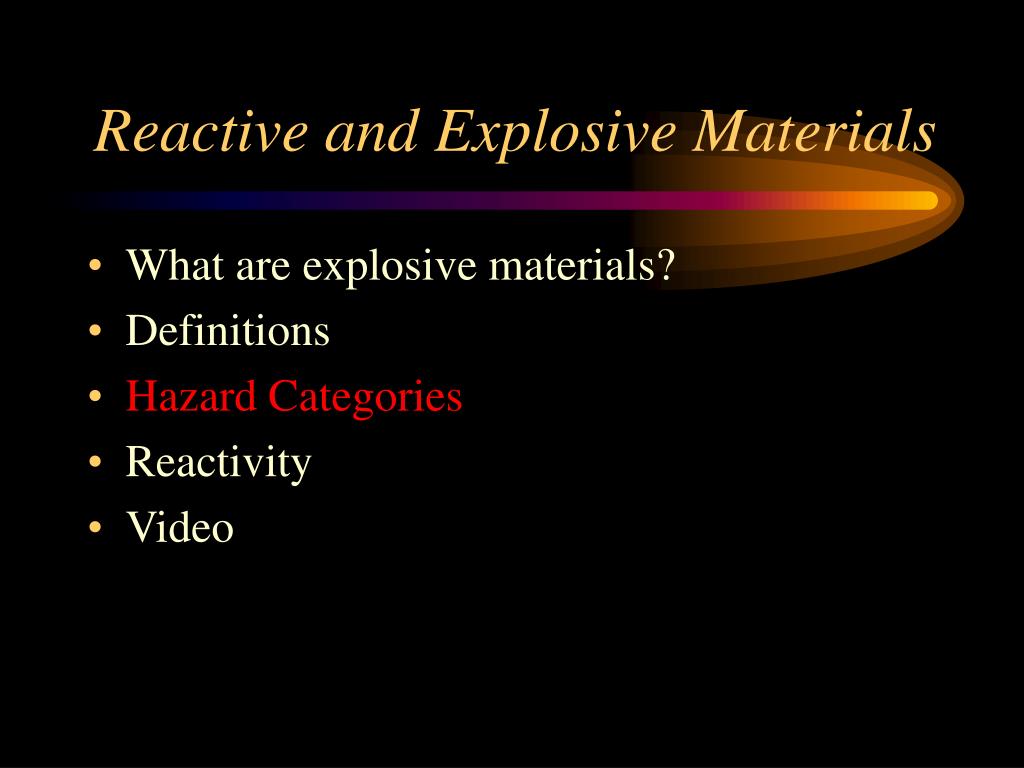 Reactive and Explosive Materials

• What are explosive materials?
• Definitions
• Hazard Categories
• Reactivity
• Video